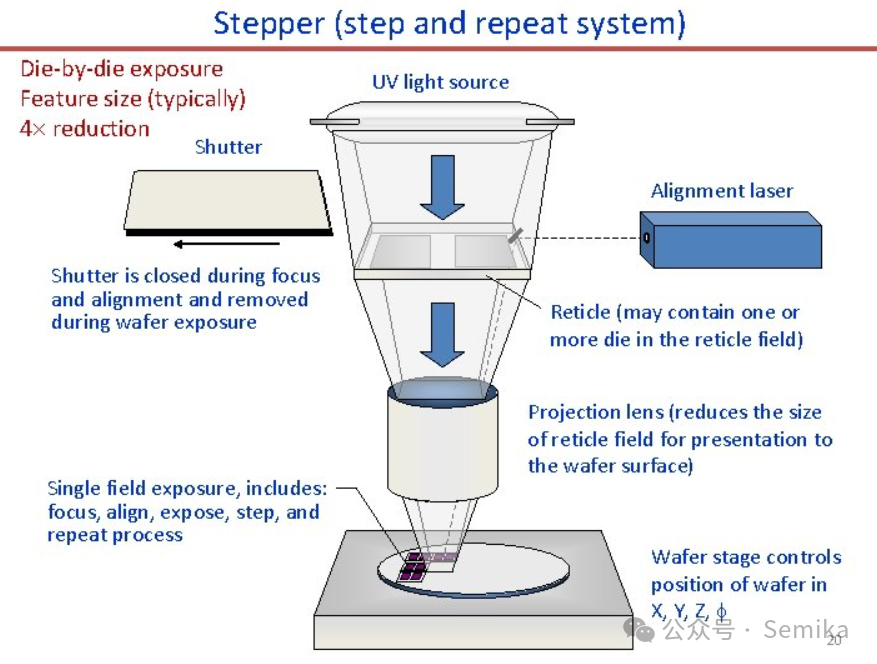 Stepper (step and repeat system)

Die-by-die exposure
Feature size (typically)
4× reduction

UV light source

Shutter

Alignment laser

Shutter is closed during focus and alignment and removed during wafer exposure

Reticle (may contain one or more die in the reticle field)

Projection lens (reduces the size of reticle field for presentation to the wafer surface)

Single field exposure, includes: focus, align, expose, step, and repeat process

Wafer stage controls position of wafer in X, Y, Z, $\phi$

公众号 · Semika

20